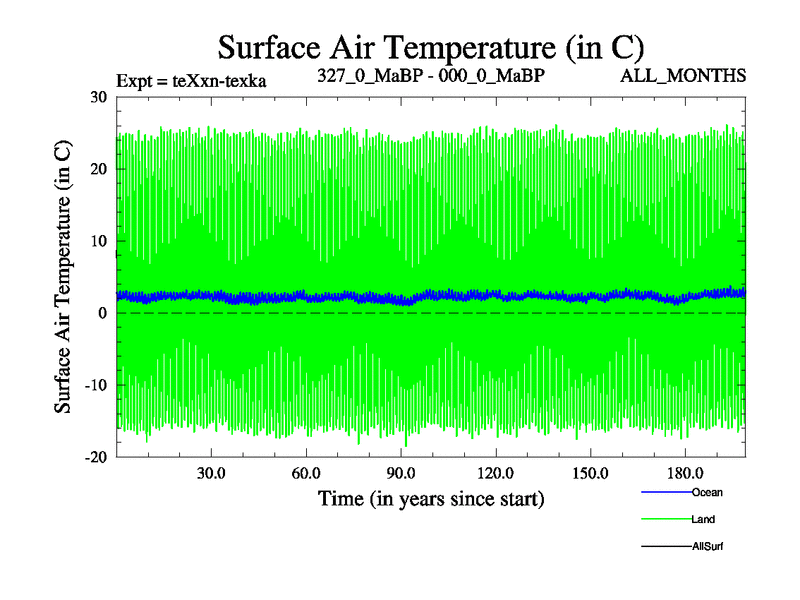 Surface Air Temperature (in C)

Expt = teXxn-texka

327_0_MaBP - 000_0_MaBP

ALL_MONTHS

Surface Air Temperature (in C)

30
20
10
0
-10
-20

30.0
60.0
90.0
120.0
150.0
180.0

Time (in years since start)

Ocean
Land
AllSurf